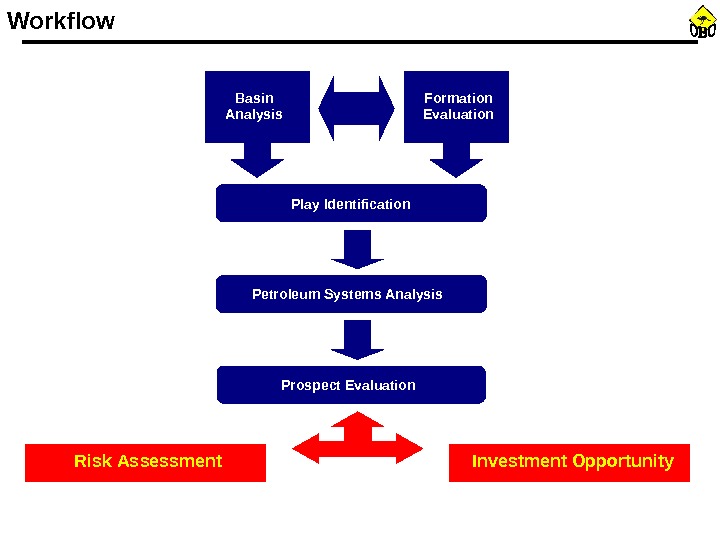 Workflow

OBO

Basin Analysis

Formation Evaluation

Play Identification

Petroleum Systems Analysis

Prospect Evaluation

Risk Assessment

Investment Opportunity